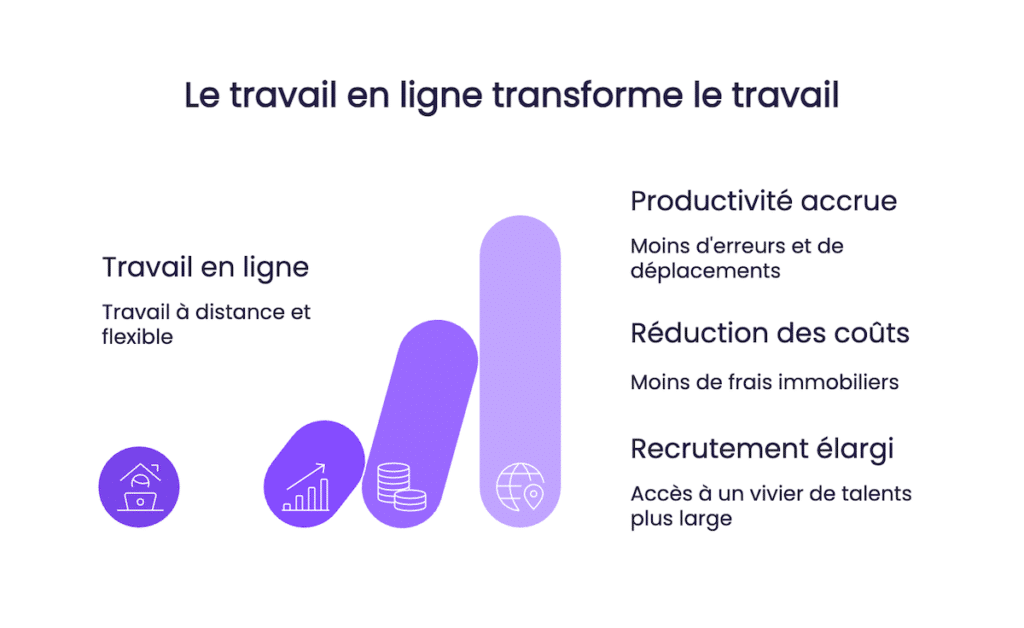 Le travail en ligne transforme le travail

Travail en ligne

Travail à distance et flexible

Productivité accrue

Moins d'erreurs et de déplacements

Réduction des coûts

Moins de frais immobiliers

Recrutement élargi

Accès à un vivier de talents plus large